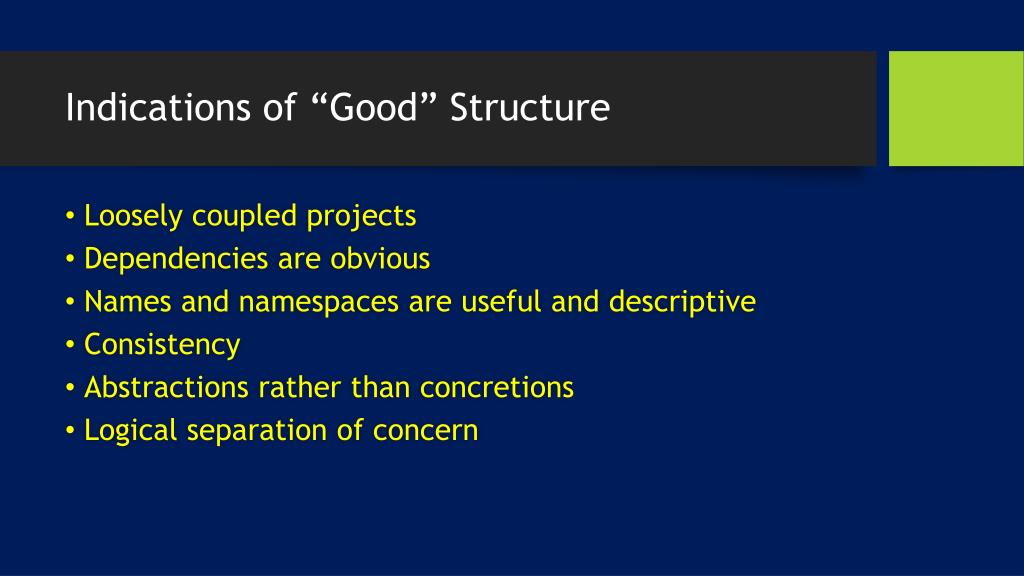 Indications of “Good” Structure

• Loosely coupled projects
• Dependencies are obvious
• Names and namespaces are useful and descriptive
• Consistency
• Abstractions rather than concretions
• Logical separation of concern